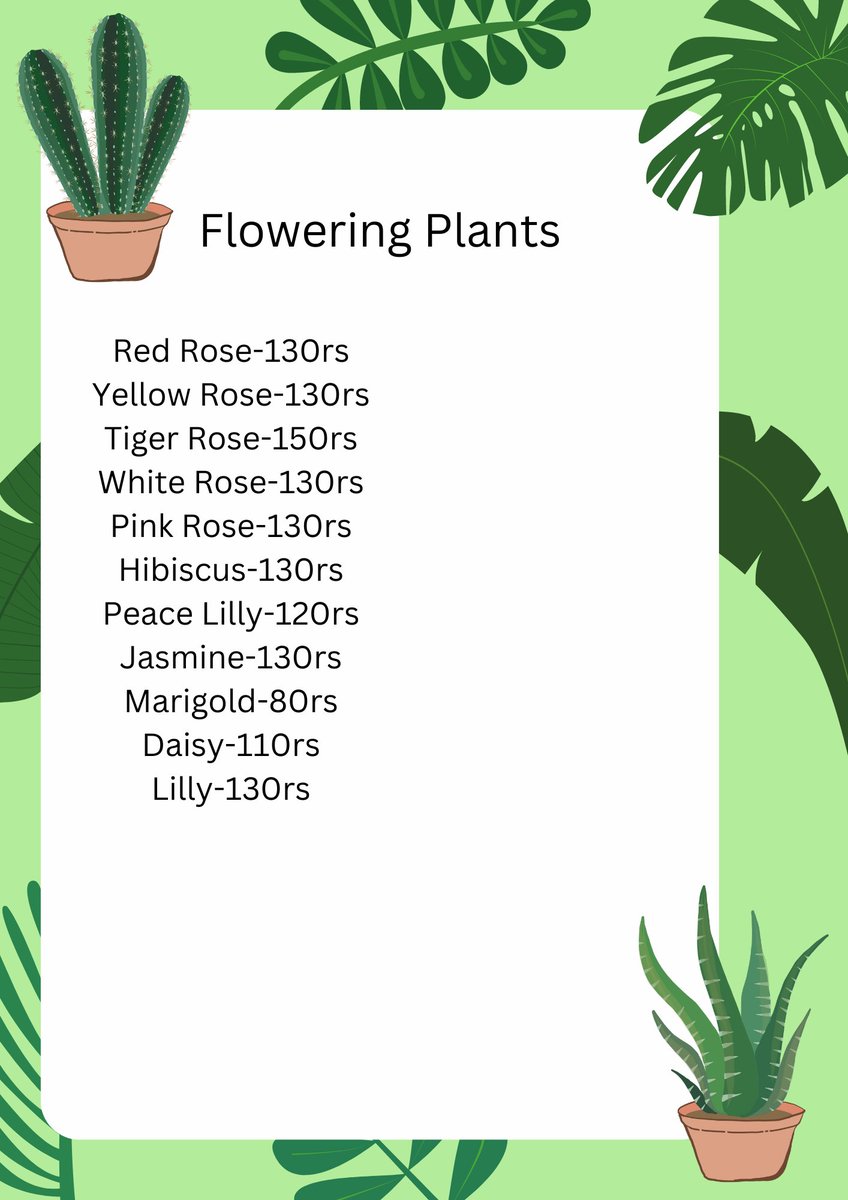 Flowering Plants

Red Rose-130rs
Yellow Rose-130rs
Tiger Rose-150rs
White Rose-130rs
Pink Rose-130rs
Hibiscus-130rs
Peace Lilly-120rs
Jasmine-130rs
Marigold-80rs
Daisy-110rs
Lilly-130rs